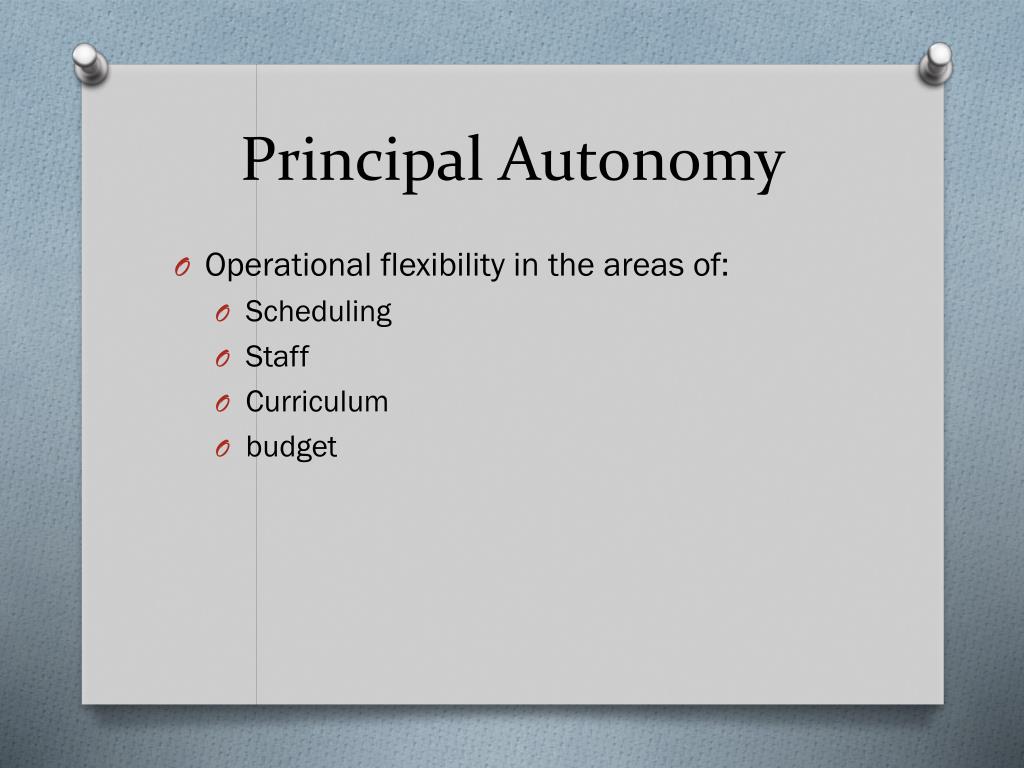 Principal Autonomy

O Operational flexibility in the areas of:
O Scheduling
O Staff
O Curriculum
O budget